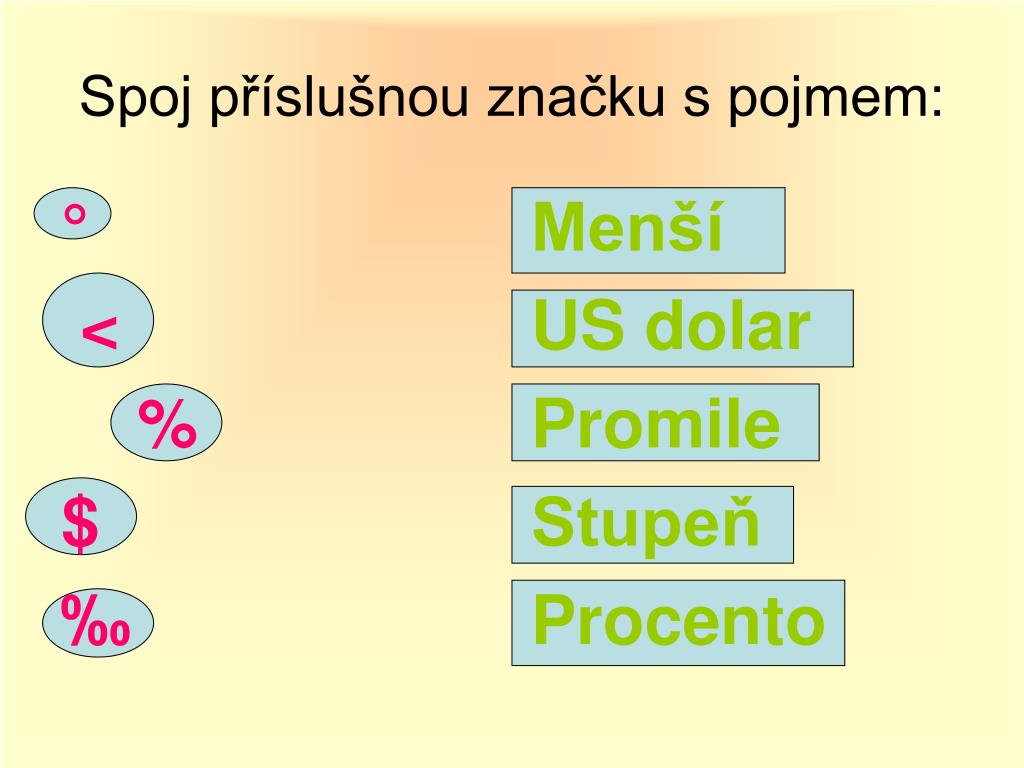 Spoj příslušnou značku s pojmem:

°

<

%

$

‰

Menší

US dolar

Promile

Stupeň

Procento